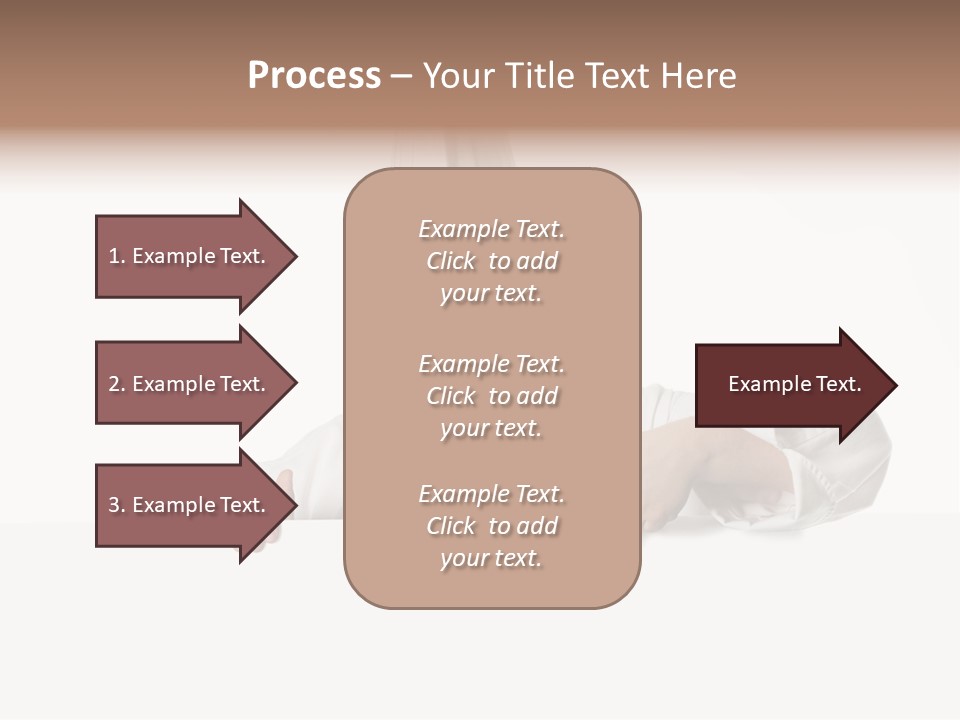 Process – Your Title Text Here

1. Example Text.

2. Example Text.

3. Example Text.

Example Text. Click to add your text.

Example Text. Click to add your text.

Example Text. Click to add your text.

Example Text.